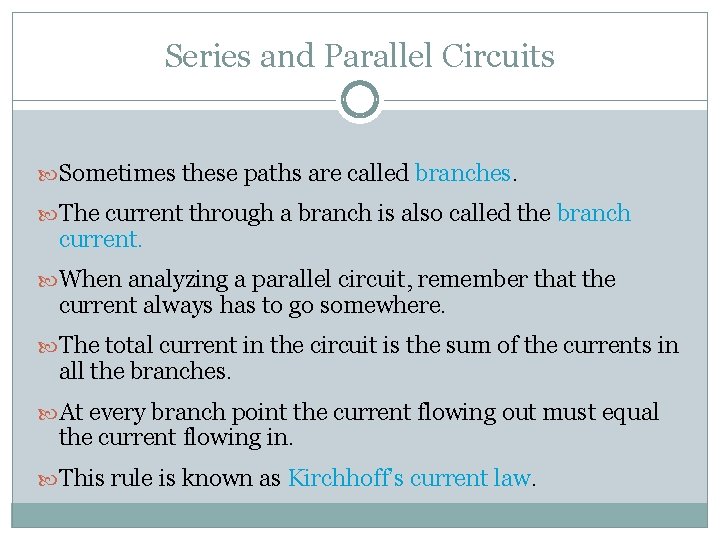 Series and Parallel Circuits

Sometimes these paths are called branches.

The current through a branch is also called the branch current.

When analyzing a parallel circuit, remember that the current always has to go somewhere.

The total current in the circuit is the sum of the currents in all the branches.

At every branch point the current flowing out must equal the current flowing in.

This rule is known as Kirchhoff's current law.